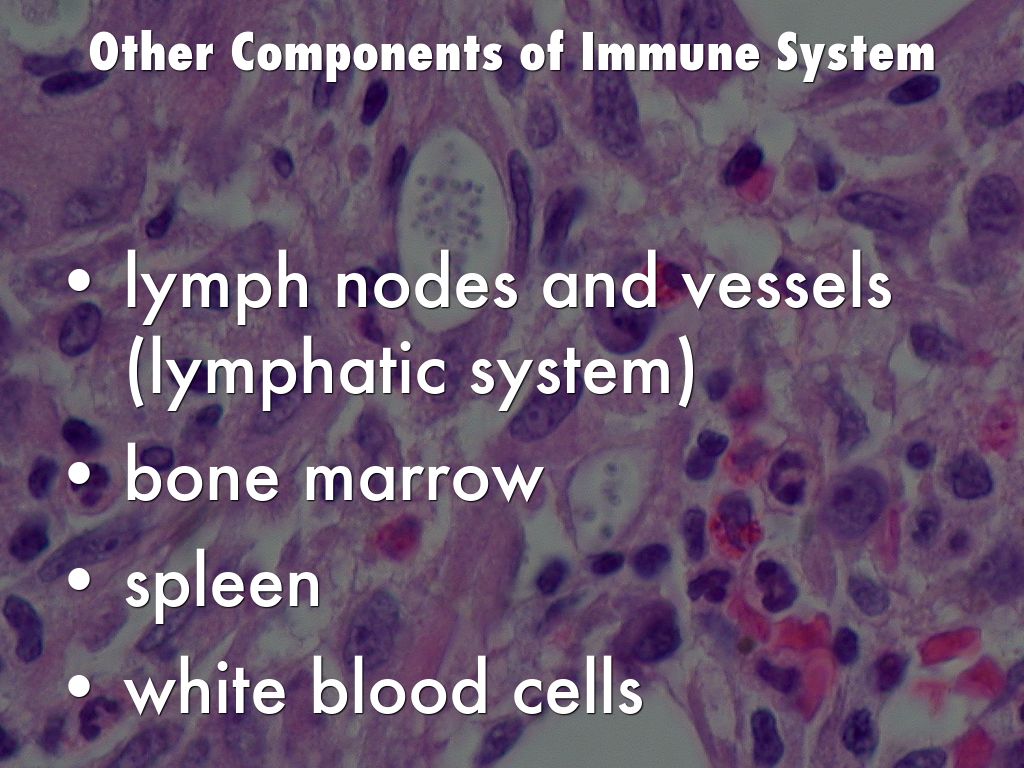 Other Components of Immune System

• lymph nodes and vessels (lymphatic system)
• bone marrow
• spleen
• white blood cells